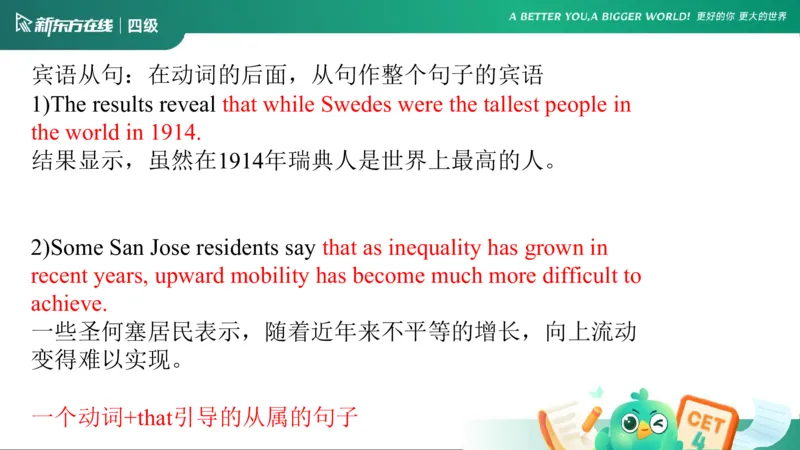 新东方在线 | 四级

A BETTER YOU,A BIGGER WORLD! 更好的你 更大的世界

宾语从句：在动词的后面，从句作整个句子的宾语

1)The results reveal that while Swedes were the tallest people in the world in 1914.
结果显示，虽然在1914年瑞典人是世界上最高的人。

2)Some San Jose residents say that as inequality has grown in recent years, upward mobility has become much more difficult to achieve.
一些圣何塞居民表示，随着近年来不平等的增长，向上流动变得难以实现。

一个动词+that引导的从属的句子

CET 4